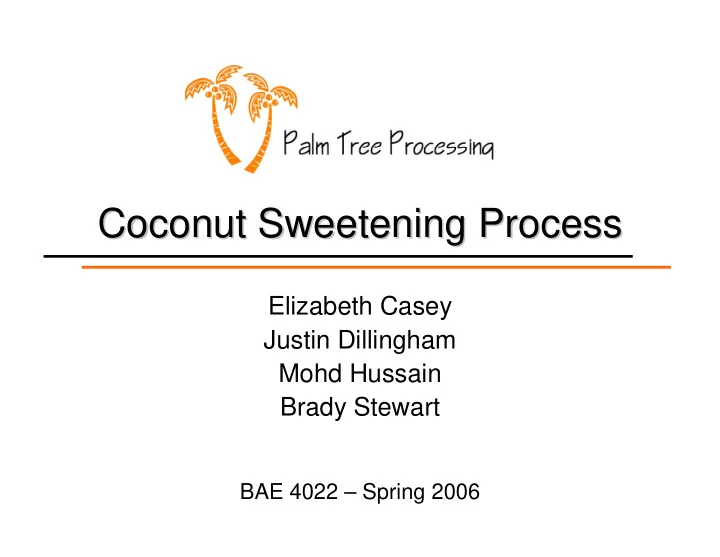 Palm Tree Processing

Coconut Sweetening Process

Elizabeth Casey
Justin Dillingham
Mohd Hussain
Brady Stewart

BAE 4022 – Spring 2006